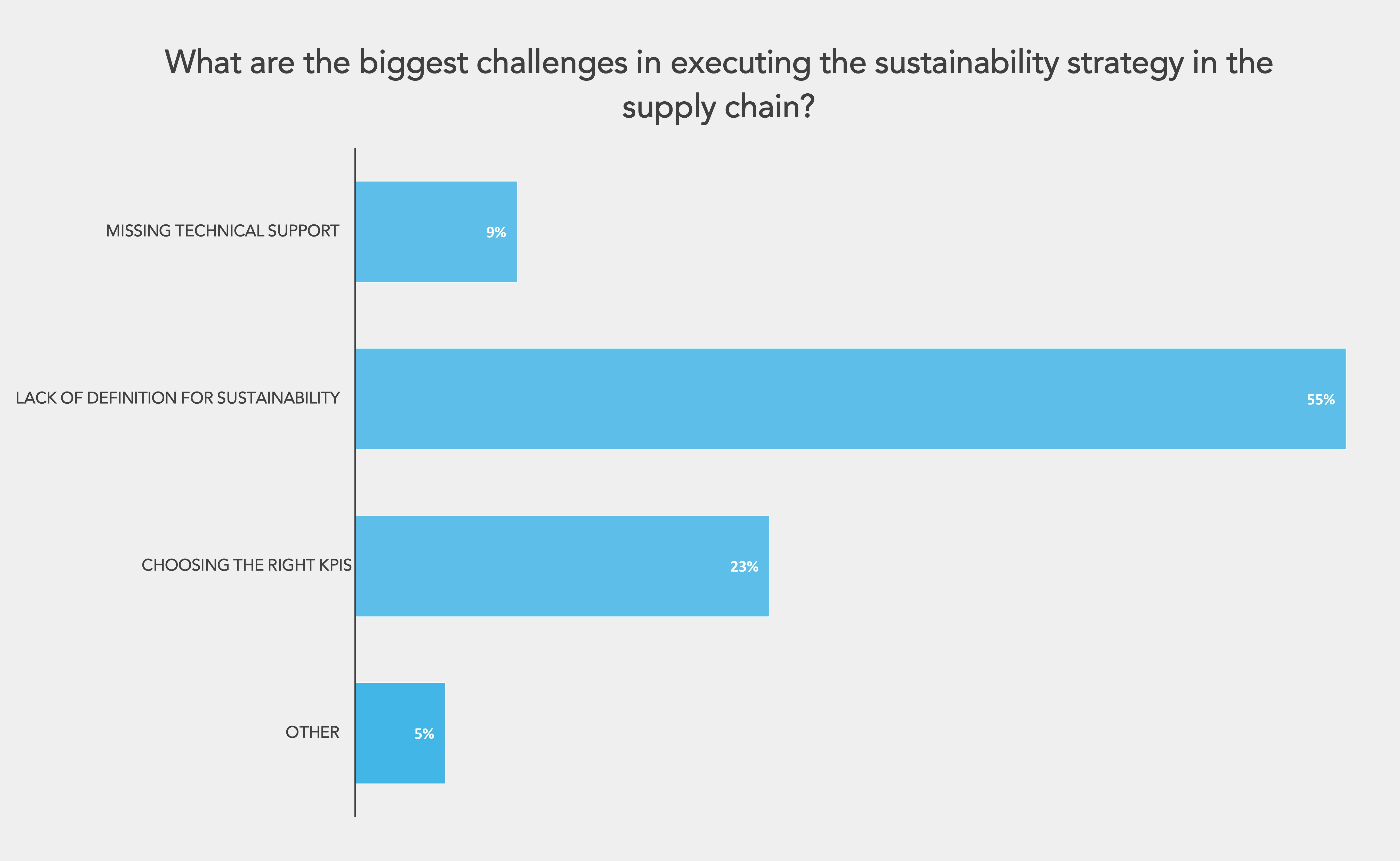 What are the biggest challenges in executing the sustainability strategy in the supply chain?

MISSING TECHNICAL SUPPORT
9%

LACK OF DEFINITION FOR SUSTAINABILITY
55%

CHOOSING THE RIGHT KPIS
23%

OTHER
5%